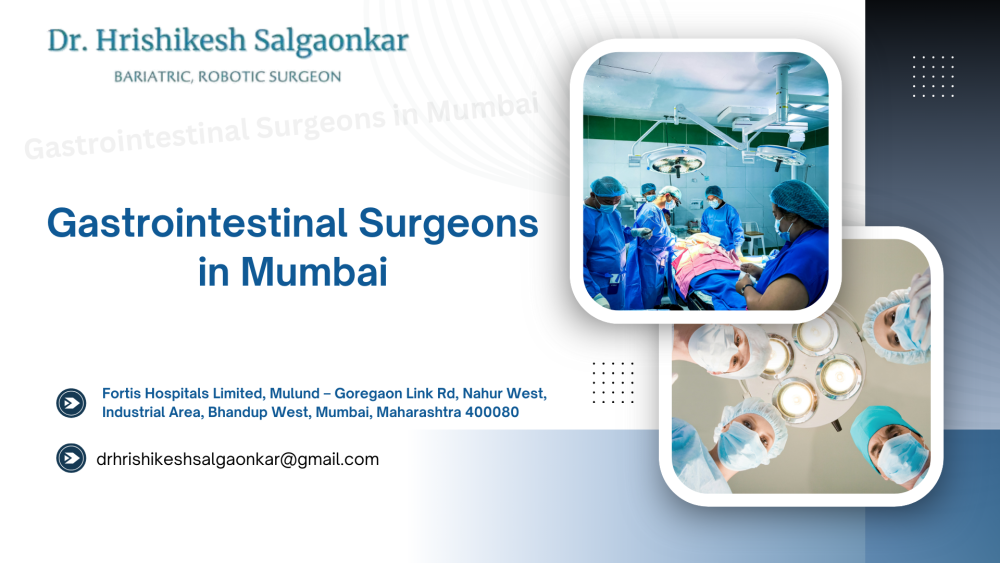 Dr. Hrishikesh Salgaonkar
BARIATRIC, ROBOTIC SURGEON

Gastrointestinal Surgeons in Mumbai

Gastrointestinal Surgeons in Mumbai

Fortis Hospitals Limited, Mulund – Goregaon Link Rd, Nahur West, Industrial Area, Bhandup West, Mumbai, Maharashtra 400080

drhrishikeshsalgaonkar@gmail.com